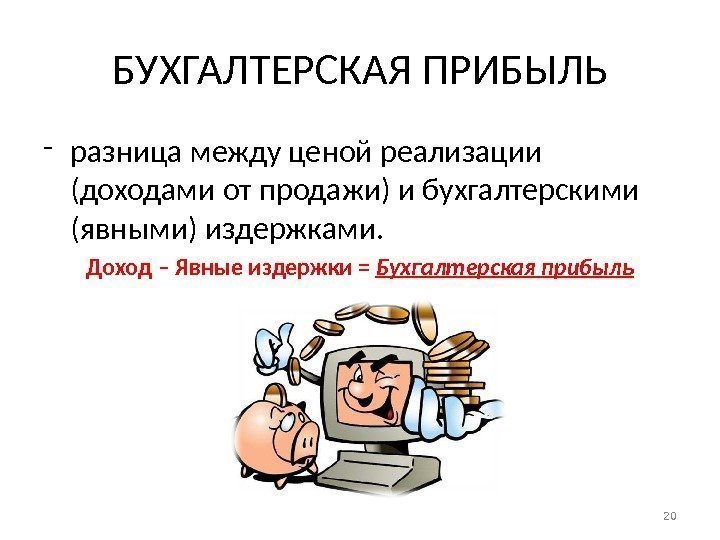 БУХГАЛТЕРСКАЯ ПРИБЫЛЬ

- разница между ценой реализации (доходами от продажи) и бухгалтерскими (явными) издержками.

Доход – Явные издержки = Бухгалтерская прибыль

20